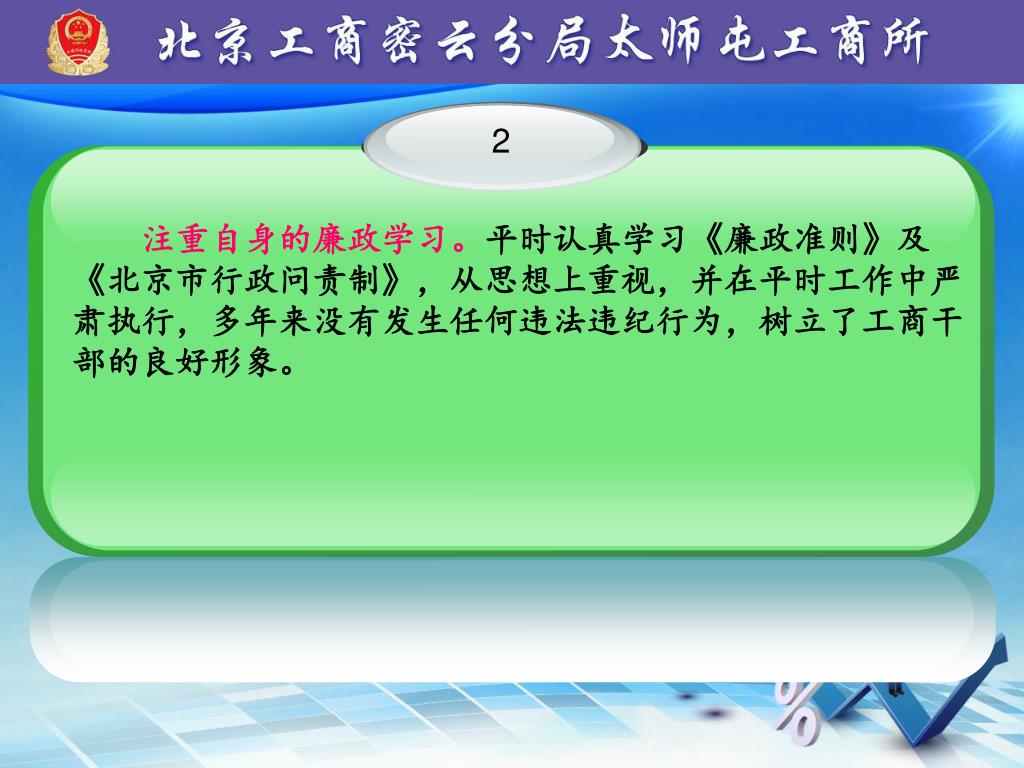 北京工商密云分局太师屯工商所

2

注重自身的廉政学习。平时认真学习《廉政准则》及《北京市行政问责制》，从思想上重视，并在平时工作中严肃执行，多年来没有发生任何违法违纪行为，树立了工商干部的良好形象。

%